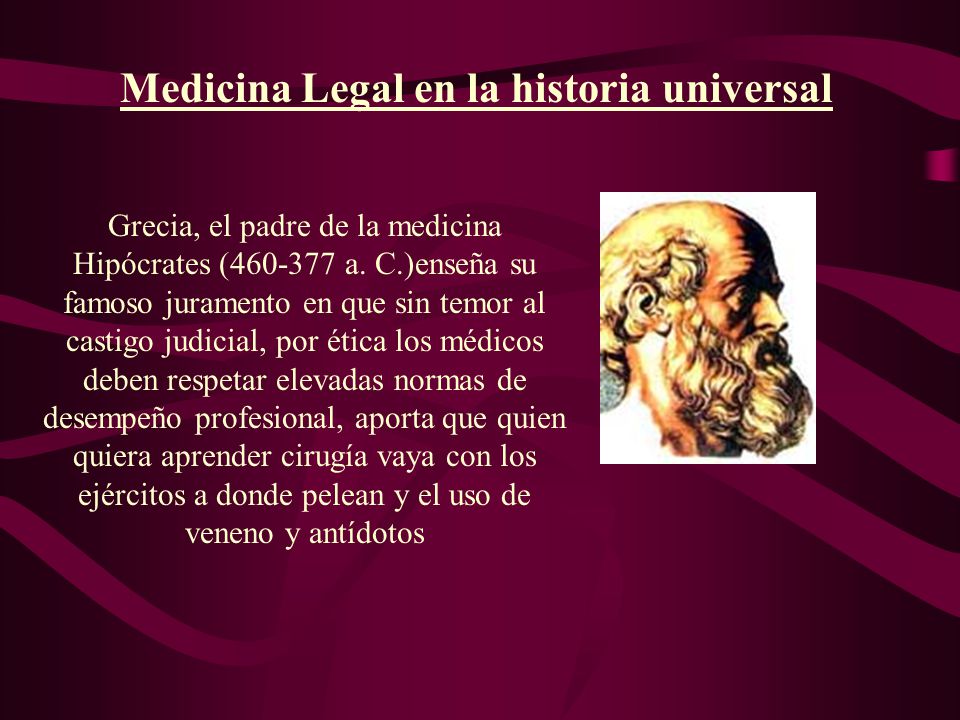 Medicina Legal en la historia universal

Grecia, el padre de la medicina Hipócrates (460-377 a. C.)enseña su famoso juramento en que sin temor al castigo judicial, por ética los médicos deben respetar elevadas normas de desempeño profesional, aporta que quien quiera aprender cirugía vaya con los ejércitos a donde pelean y el uso de veneno y antídotos